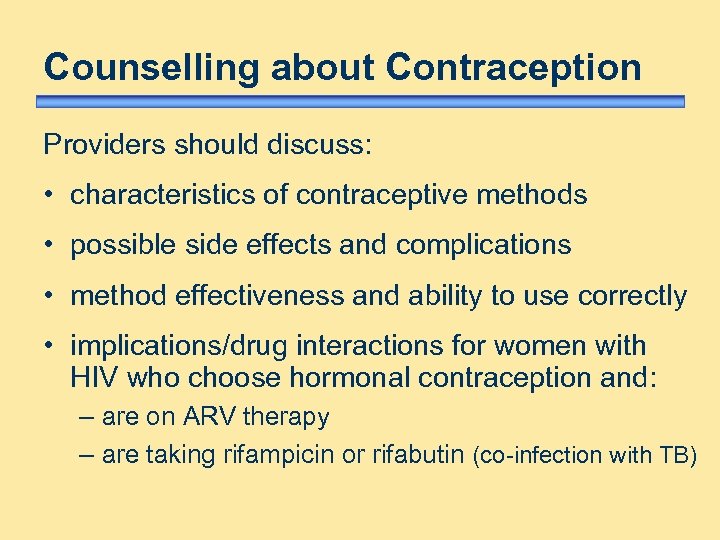 Counselling about Contraception

Providers should discuss:

• characteristics of contraceptive methods

• possible side effects and complications

• method effectiveness and ability to use correctly

• implications/drug interactions for women with HIV who choose hormonal contraception and:

– are on ARV therapy

– are taking rifampicin or rifabutin (co-infection with TB)